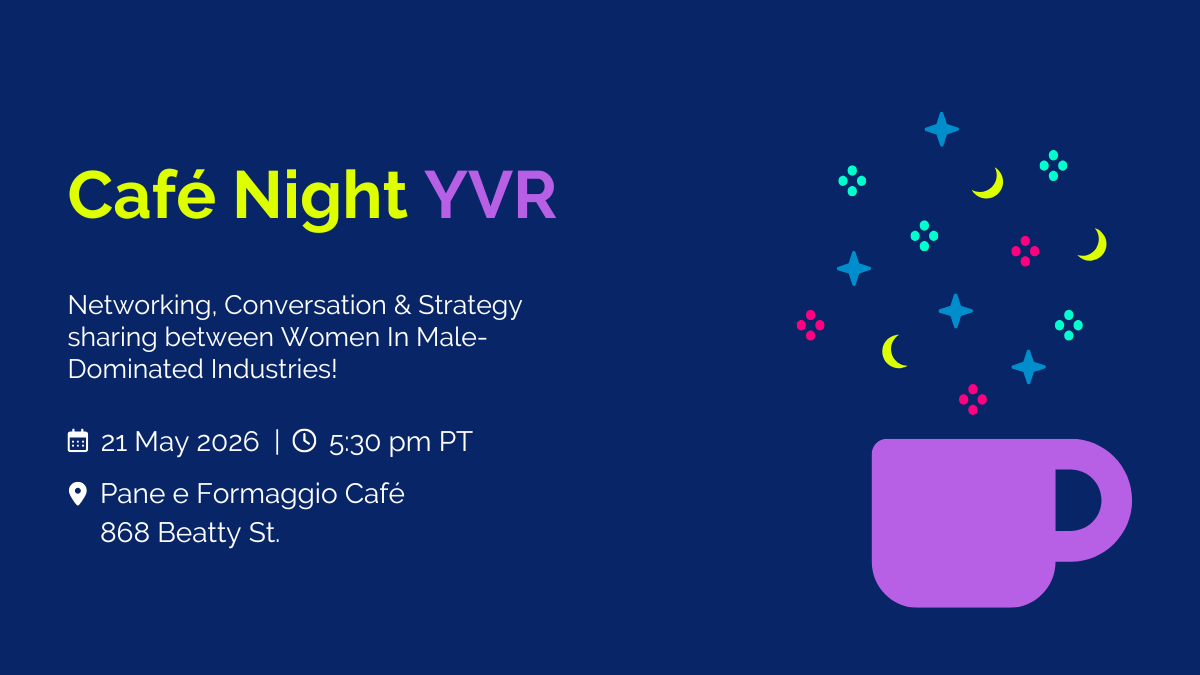 Café Night YVR

Networking, Conversation & Strategy sharing between Women In Male-Dominated Industries!

21 May 2026 | 5:30 pm PT

Pane e Formaggio Café
868 Beatty St.